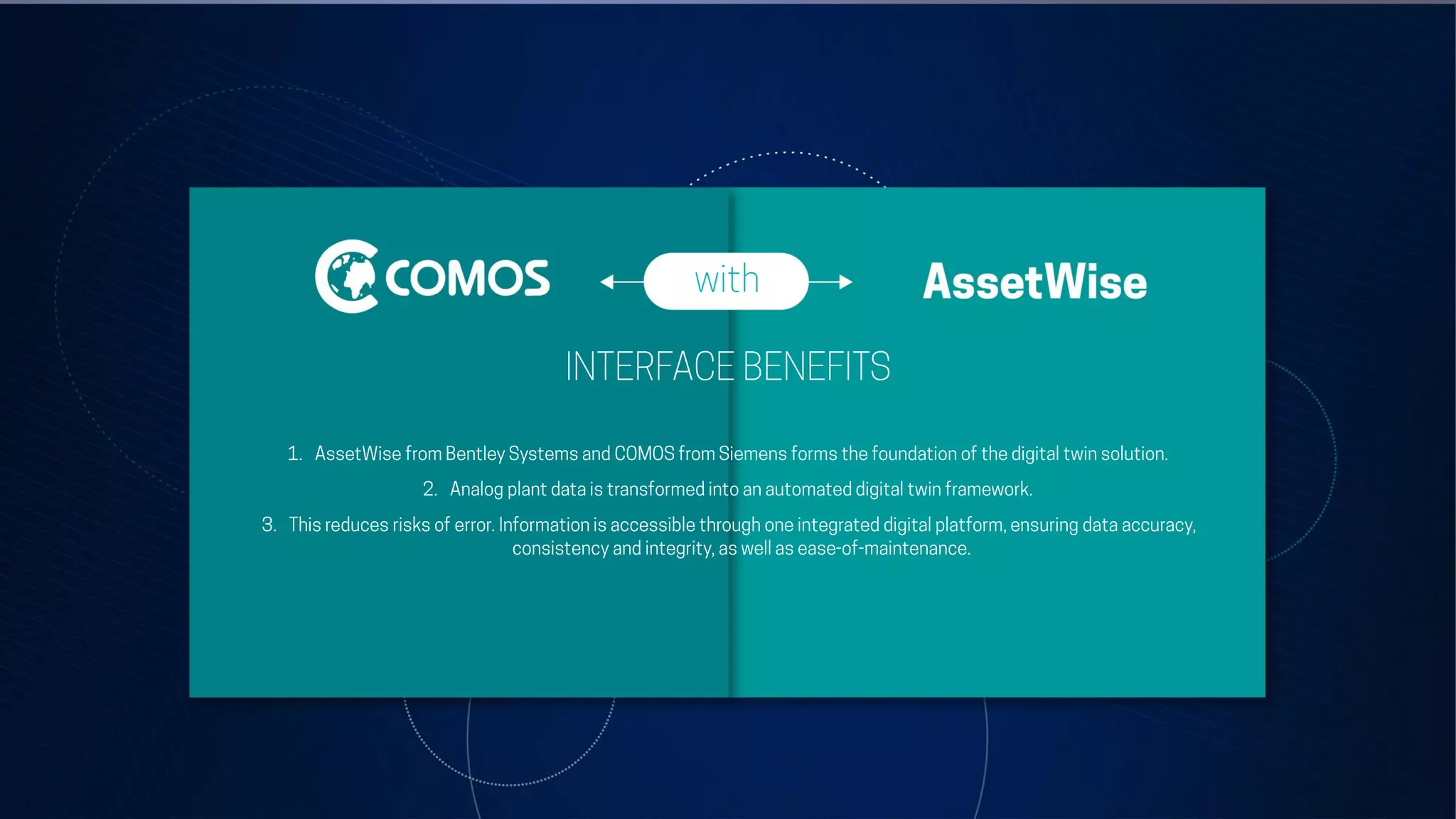 COMOS with AssetWise

INTERFACE BENEFITS

1. AssetWise from Bentley Systems and COMOS from Siemens forms the foundation of the digital twin solution.

2. Analog plant data is transformed into an automated digital twin framework.

3. This reduces risks of error. Information is accessible through one integrated digital platform, ensuring data accuracy, consistency and integrity, as well as ease-of-maintenance.